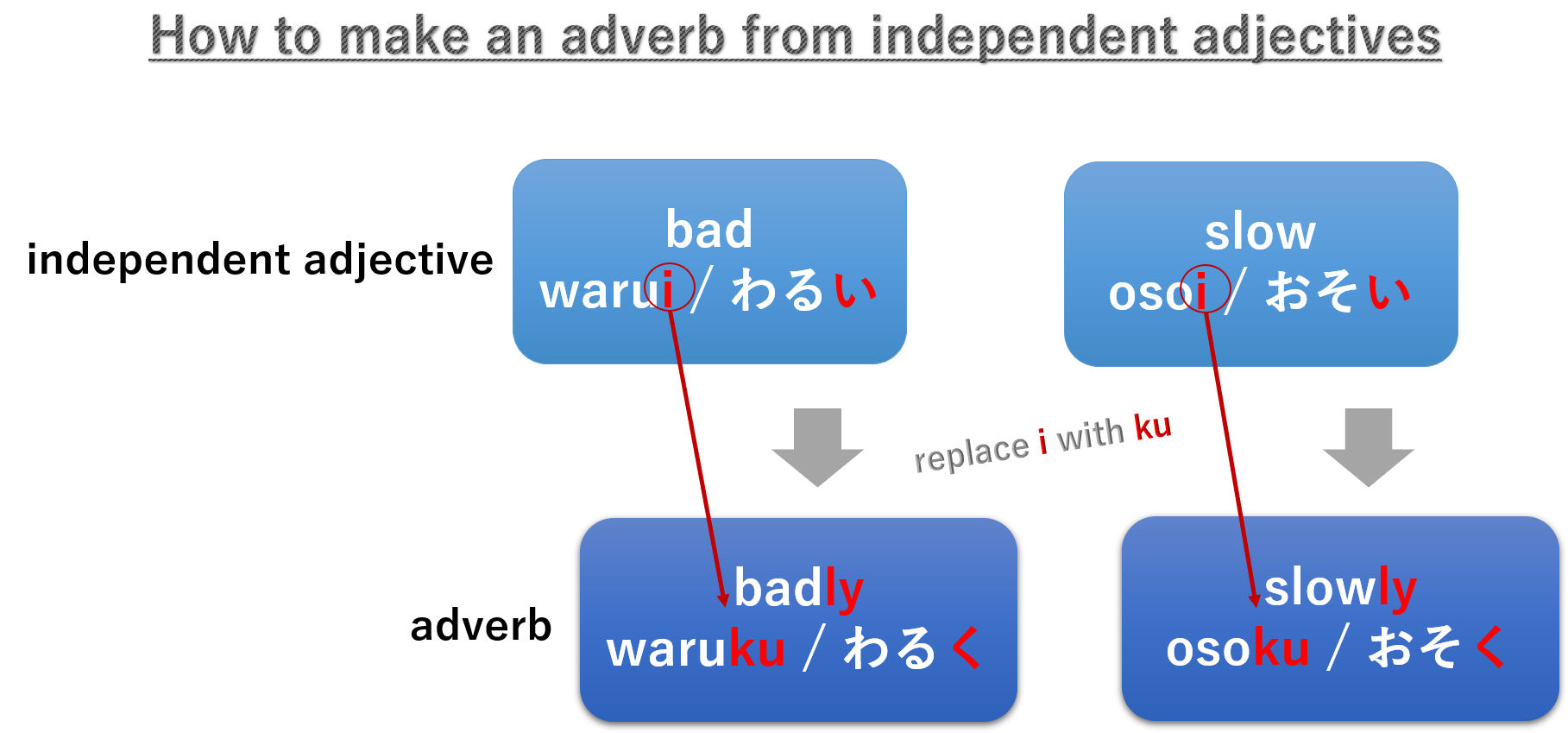 How to make an adverb from independent adjectives

independent adjective

bad
warui / わるい

slow
osoi / おそい

replace i with ku

adverb

badly
waruku / わるく

slowly
osoku / おそく